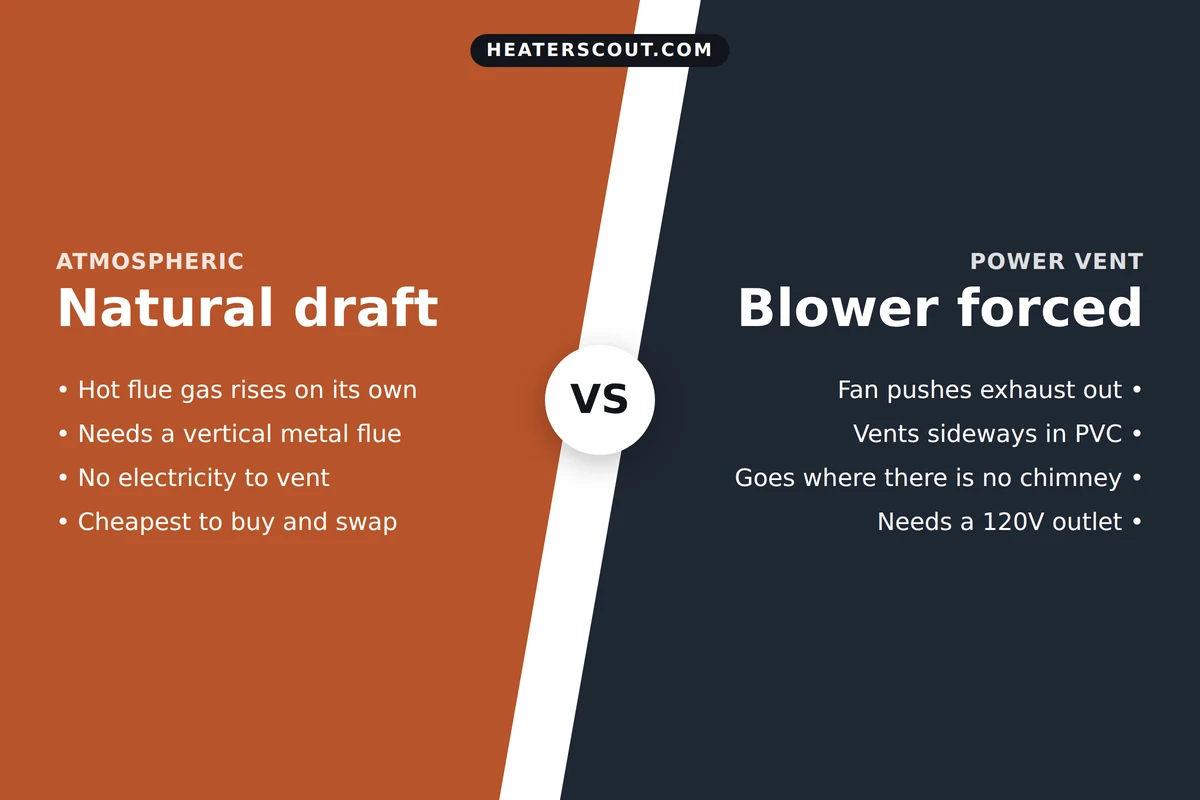 HEATERSCOUT.COM

ATMOSPHERIC
Natural draft

• Hot flue gas rises on its own
• Needs a vertical metal flue
• No electricity to vent
• Cheapest to buy and swap

VS

POWER VENT
Blower forced

Fan pushes exhaust out •
Vents sideways in PVC •
Goes where there is no chimney •
Needs a 120V outlet •